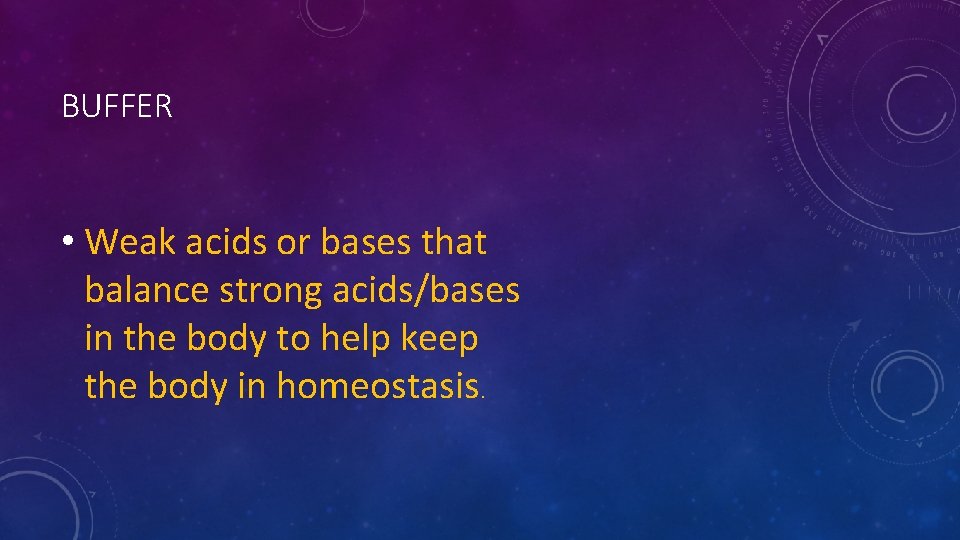 BUFFER

• Weak acids or bases that balance strong acids/bases in the body to help keep the body in homeostasis.